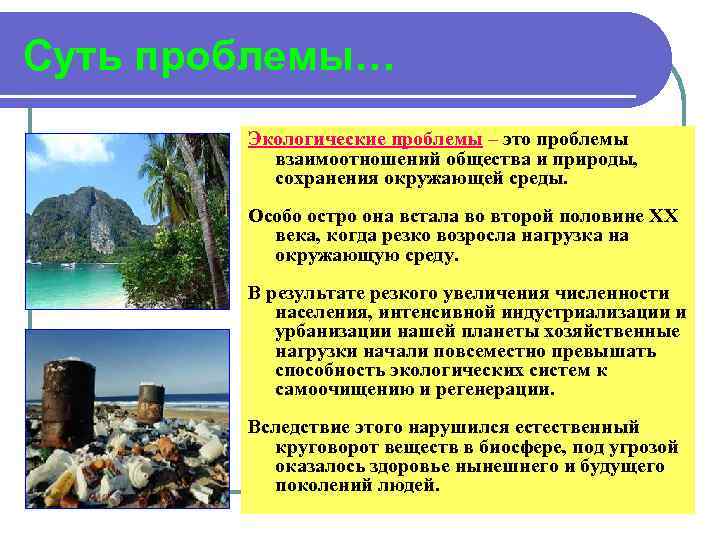 Суть проблемы…

Экологические проблемы – это проблемы взаимоотношений общества и природы, сохранения окружающей среды.

Особо остро она встала во второй половине XX века, когда резко возросла нагрузка на окружающую среду.

В результате резкого увеличения численности населения, интенсивной индустриализации и урбанизации нашей планеты хозяйственные нагрузки начали повсеместно превышать способность экологических систем к самоочищению и регенерации.

Вследствие этого нарушился естественный круговорот веществ в биосфере, под угрозой оказалось здоровье нынешнего и будущего поколений людей.